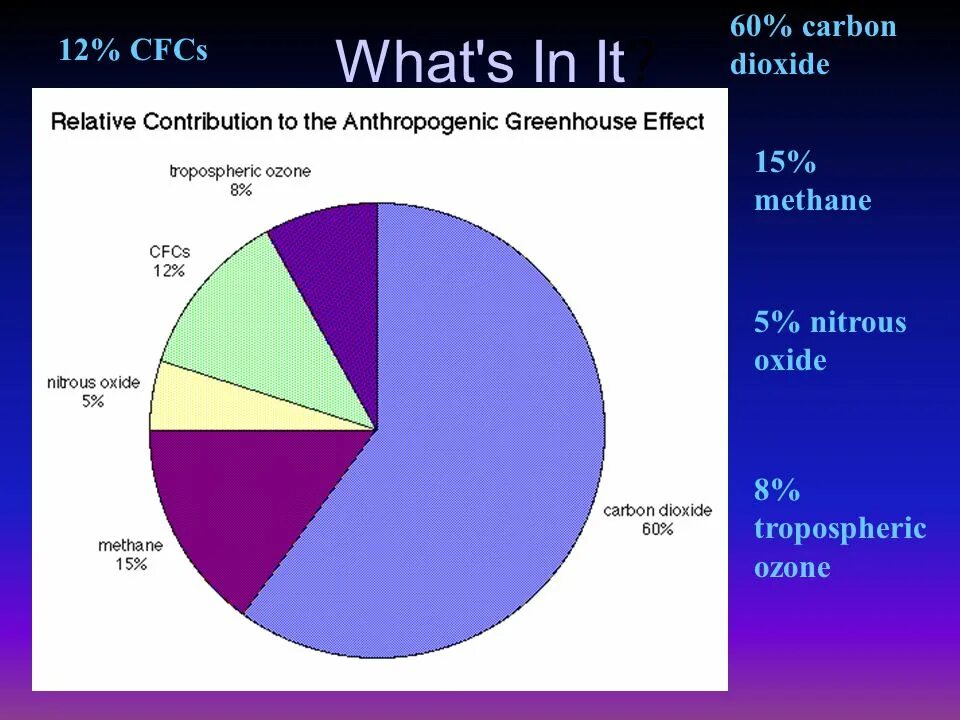 12% CFCs

What's In It?

60% carbon dioxide

Relative Contribution to the Anthropogenic Greenhouse Effect

tropospheric ozone 8%

CFCs 12%

nitrous oxide 5%

methane 15%

carbon dioxide 60%

15% methane

5% nitrous oxide

8% tropospheric ozone